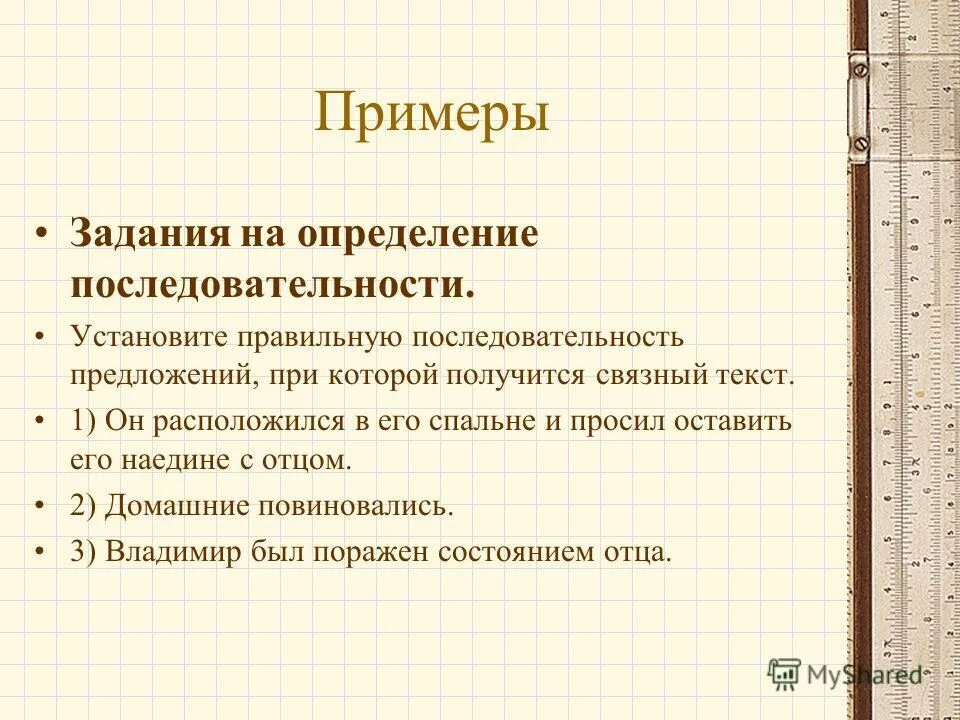 Примеры

• Задания на определение последовательности.

• Установите правильную последовательность предложений, при которой получится связный текст.

• 1) Он расположился в его спальне и просил оставить его наедине с отцом.

• 2) Домашние повиновались.

• 3) Владимир был поражен состоянием отца.

MyShared